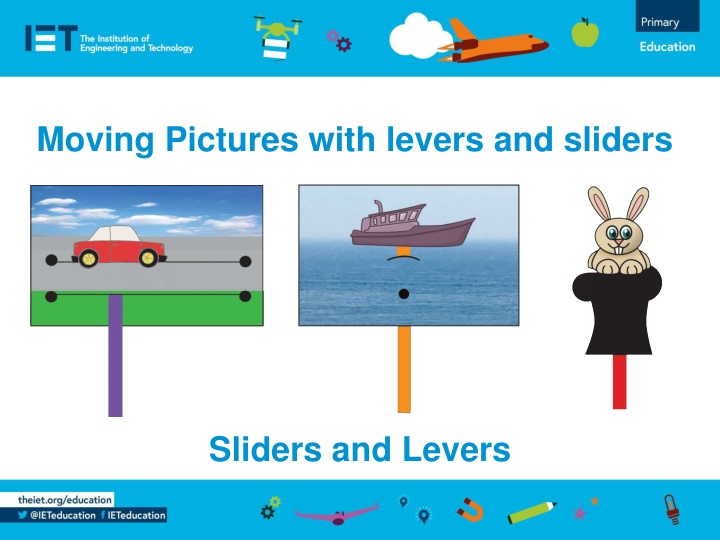 IET The Institution of Engineering and Technology

Primary
Education

Moving Pictures with levers and sliders

Sliders and Levers

theiet.org/education
@IETeducation IETeducation